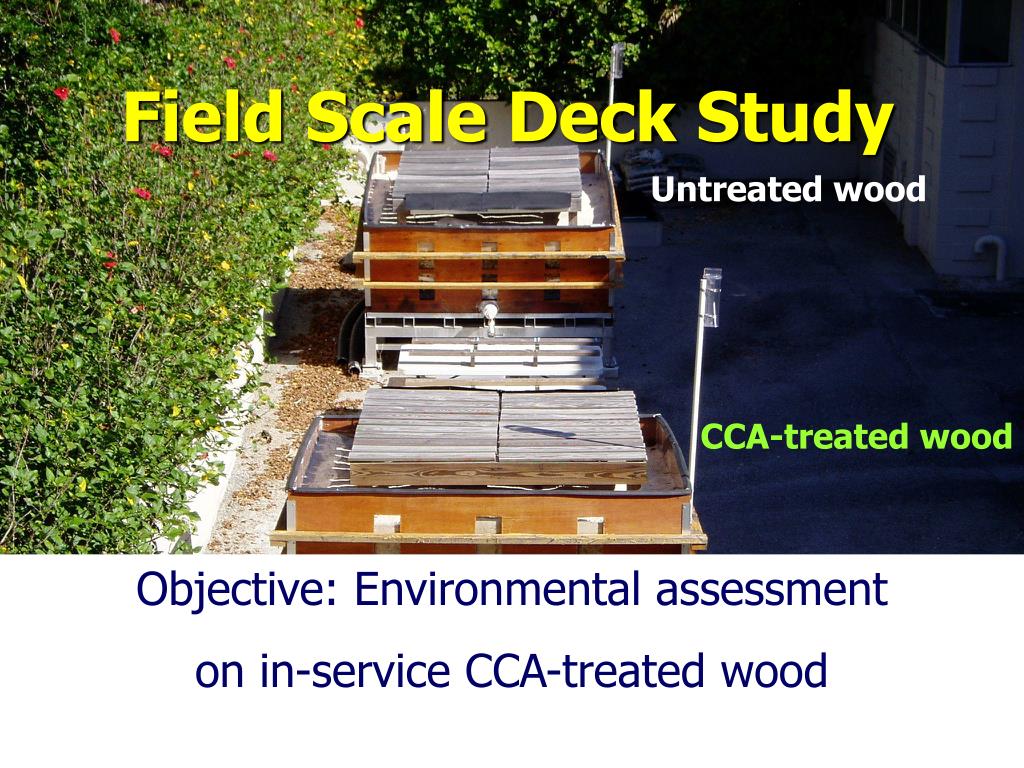 Field Scale Deck Study

Untreated wood

CCA-treated wood

Objective: Environmental assessment on in-service CCA-treated wood